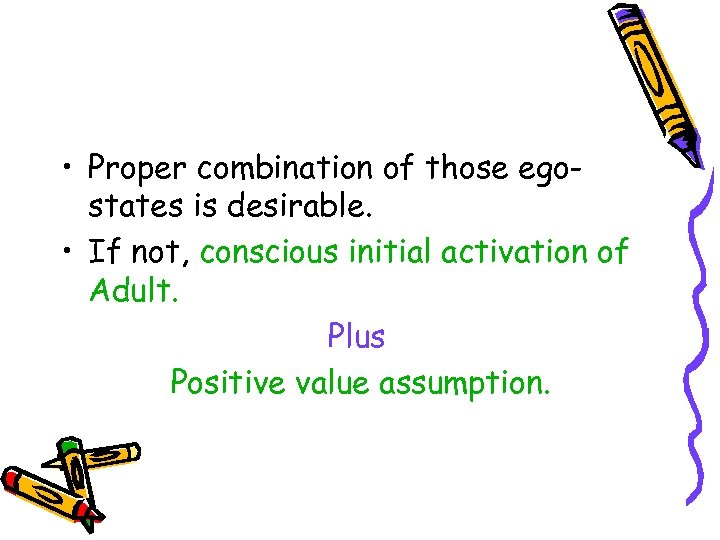 • Proper combination of those ego-states is desirable.

• If not, conscious initial activation of Adult.

Plus

Positive value assumption.